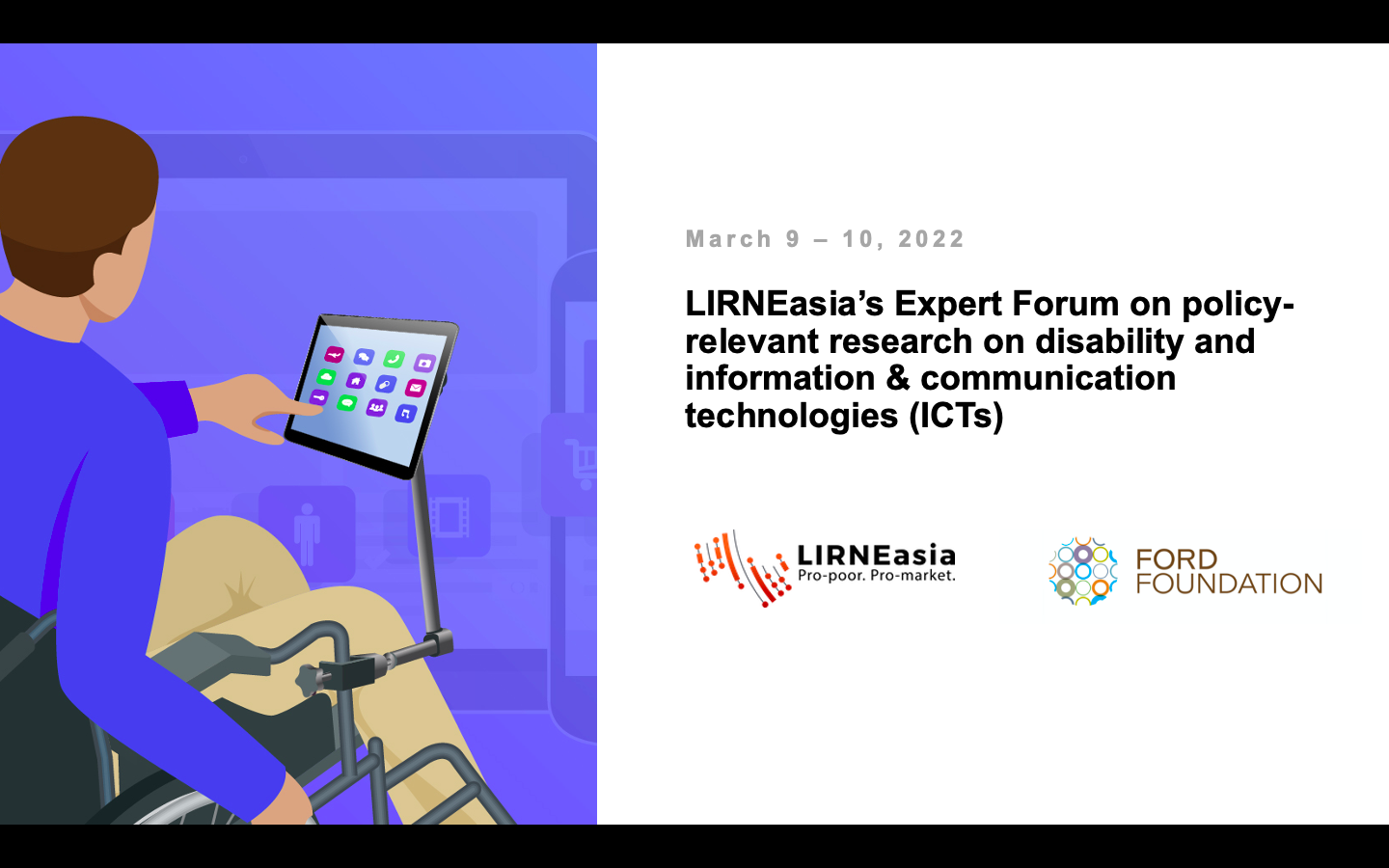 March 9 – 10, 2022

LIRNEasia's Expert Forum on policy-relevant research on disability and information & communication technologies (ICTs)

LIRNEasia
Pro-poor. Pro-market.

FORD FOUNDATION